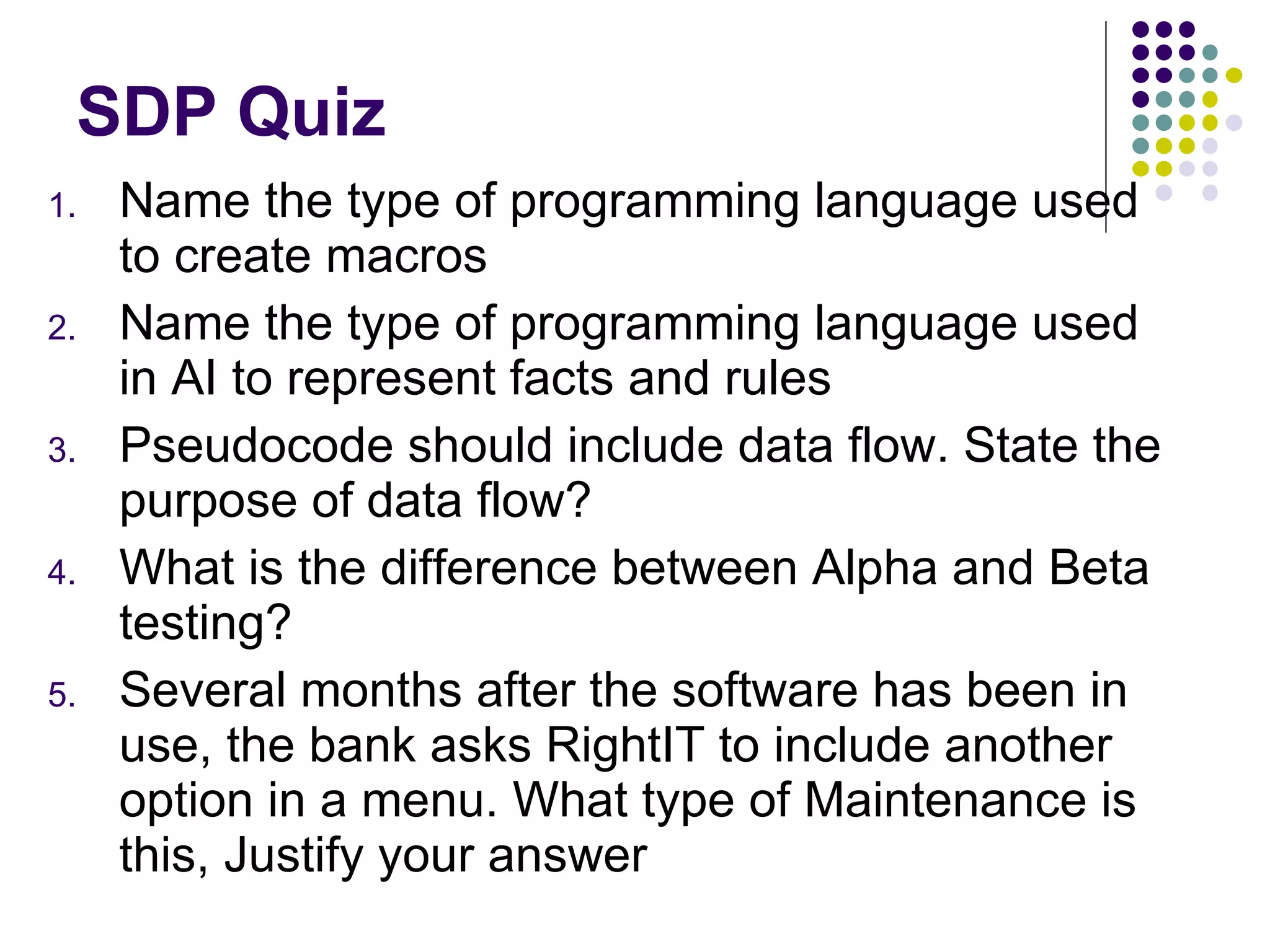 SDP Quiz

1. Name the type of programming language used to create macros
2. Name the type of programming language used in AI to represent facts and rules
3. Pseudocode should include data flow. State the purpose of data flow?
4. What is the difference between Alpha and Beta testing?
5. Several months after the software has been in use, the bank asks RightIT to include another option in a menu. What type of Maintenance is this, Justify your answer